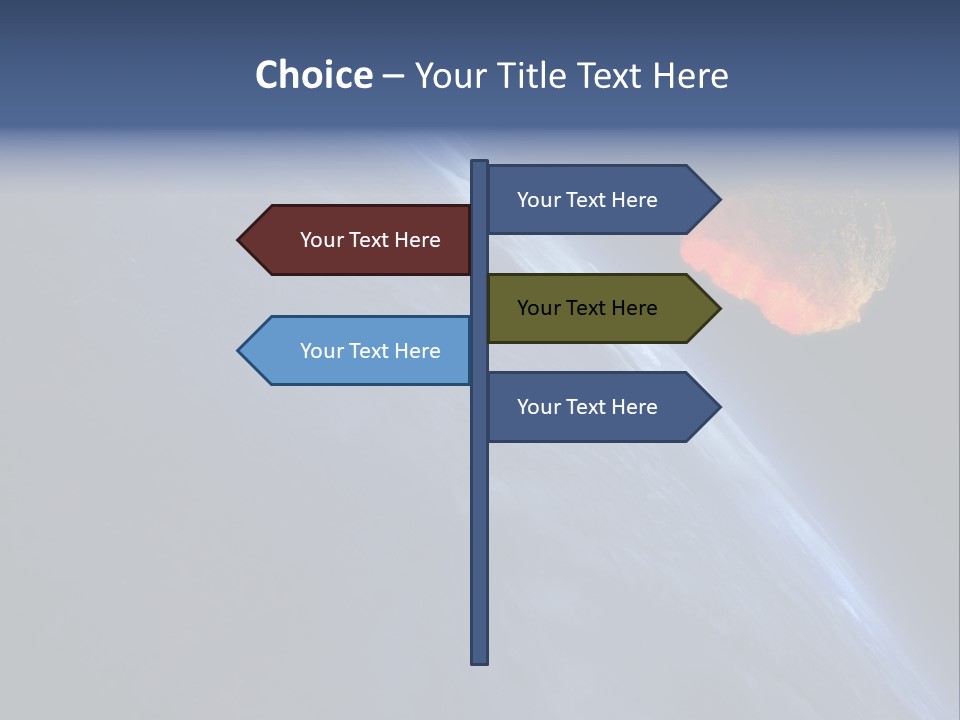 Choice – Your Title Text Here

Your Text Here

Your Text Here

Your Text Here

Your Text Here

Your Text Here